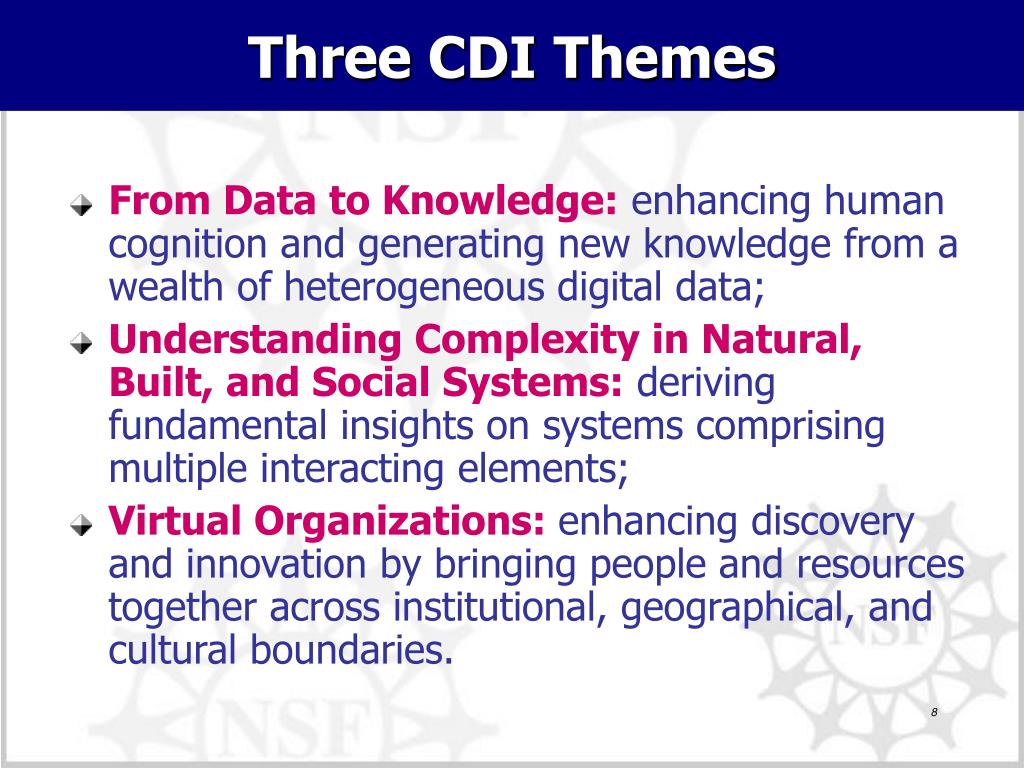 Three CDI Themes

From Data to Knowledge: enhancing human cognition and generating new knowledge from a wealth of heterogeneous digital data;

Understanding Complexity in Natural, Built, and Social Systems: deriving fundamental insights on systems comprising multiple interacting elements;

Virtual Organizations: enhancing discovery and innovation by bringing people and resources together across institutional, geographical, and cultural boundaries.

NSF

NSF

NSF

8